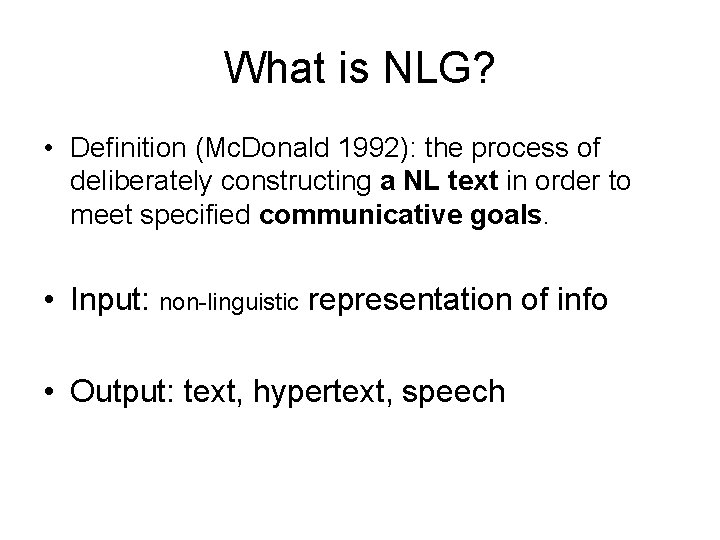 What is NLG?

• Definition (McDonald 1992): the process of deliberately constructing a NL text in order to meet specified communicative goals.

• Input: non-linguistic representation of info

• Output: text, hypertext, speech